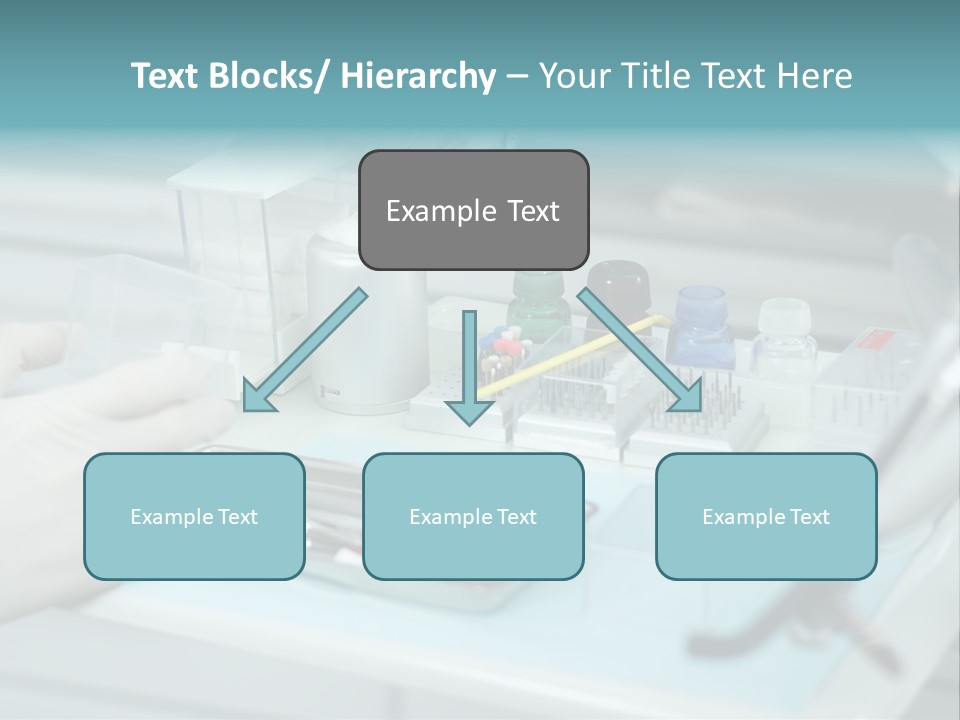 Text Blocks/ Hierarchy – Your Title Text Here

Example Text

Example Text

Example Text

Example Text